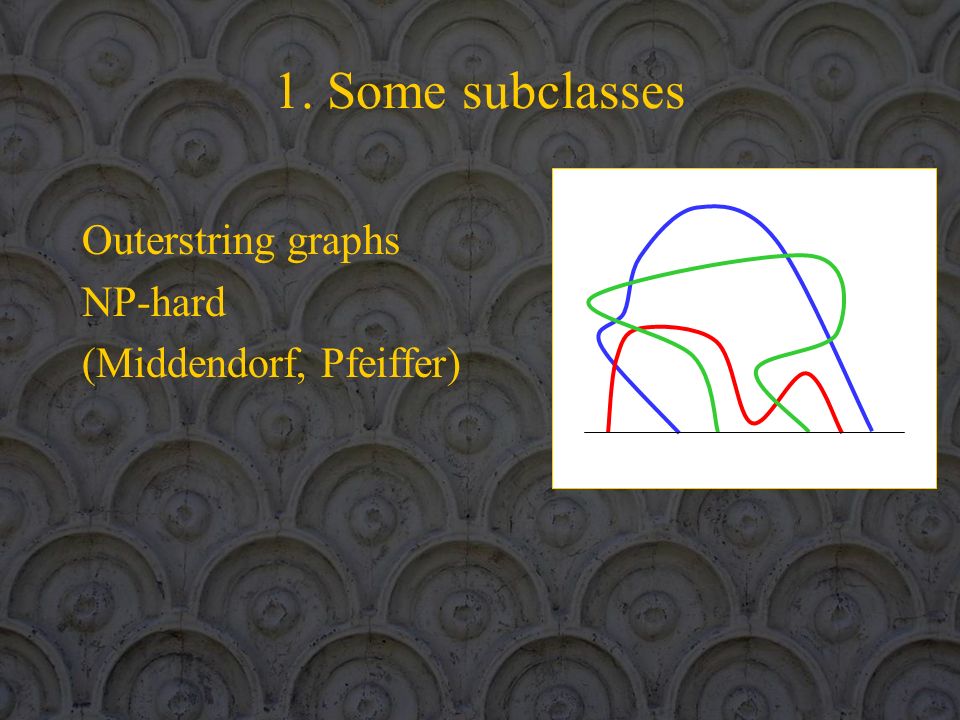 1. Some subclasses

Outerstring graphs
NP-hard
(Middendorf, Pfeiffer)